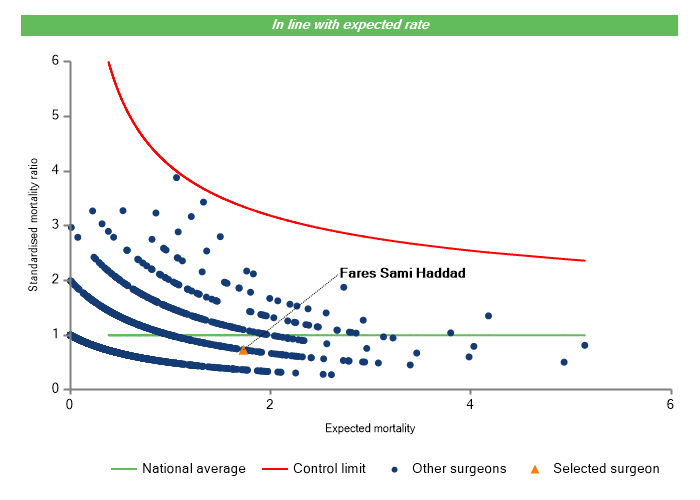 In line with expected rate

Standardised mortality ratio

6
5
4
3
2
1
0

Fares Sami Haddad

0
2
4
6

Expected mortality

National average
Control limit
Other surgeons
Selected surgeon